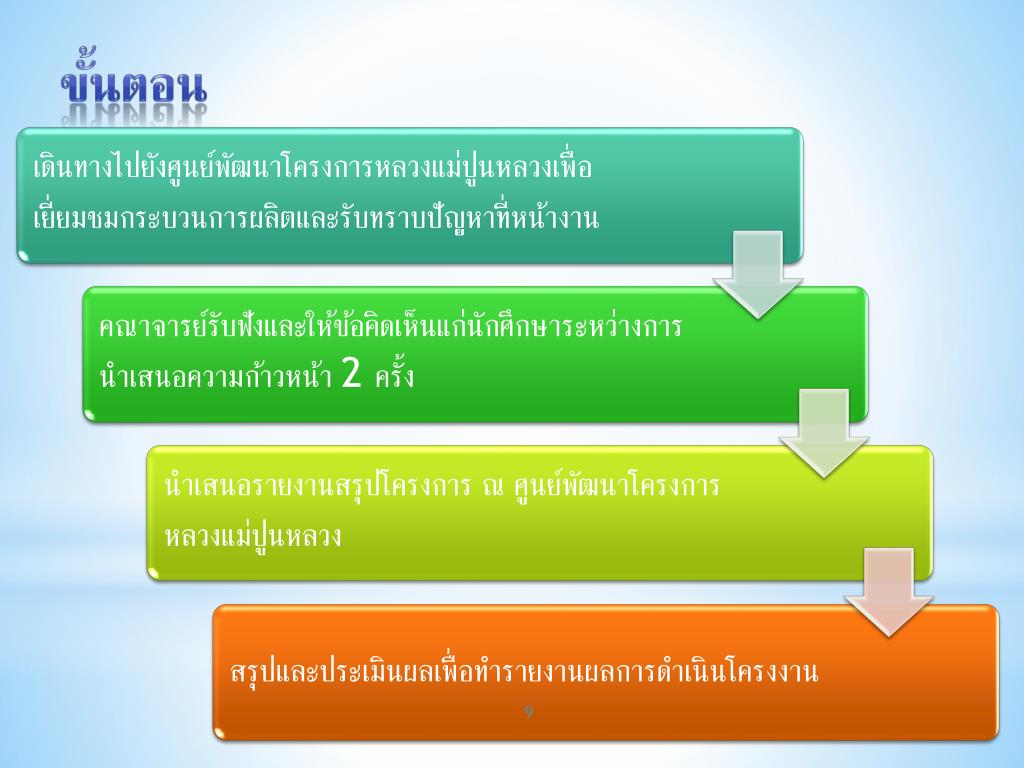 ขั้นตอน

เดินทางไปยังศูนย์พัฒนาโครงการหลวงแม่ปูนหลวงเพื่อเยี่ยมชมกระบวนการผลิตและรับทราบปัญหาที่หน้างาน

คณาจารย์รับฟังและให้ข้อคิดเห็นแก่นักศึกษาระหว่างการนำเสนอความก้าวหน้า 2 ครั้ง

นำเสนอรายงานสรุปโครงการ ณ ศูนย์พัฒนาโครงการหลวงแม่ปูนหลวง

สรุปและประเมินผลเพื่อทำรายงานผลการดำเนินโครงงาน

9